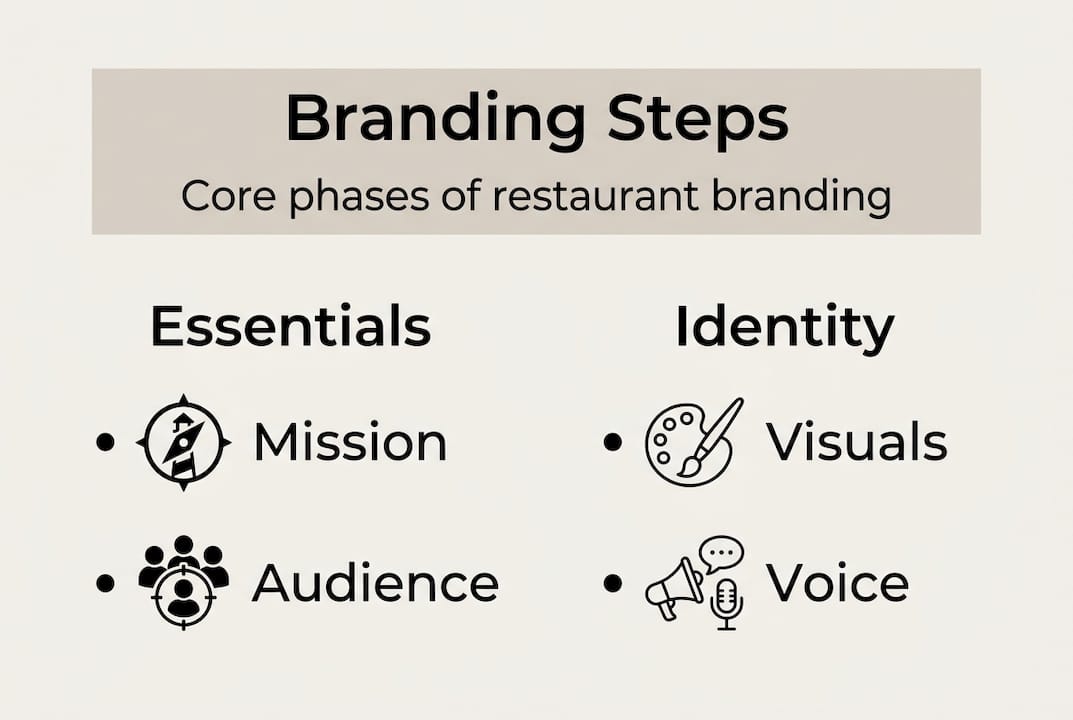 Branding Steps
Core phases of restaurant branding

Essentials
• Mission
• Audience

Identity
• Visuals
• Voice